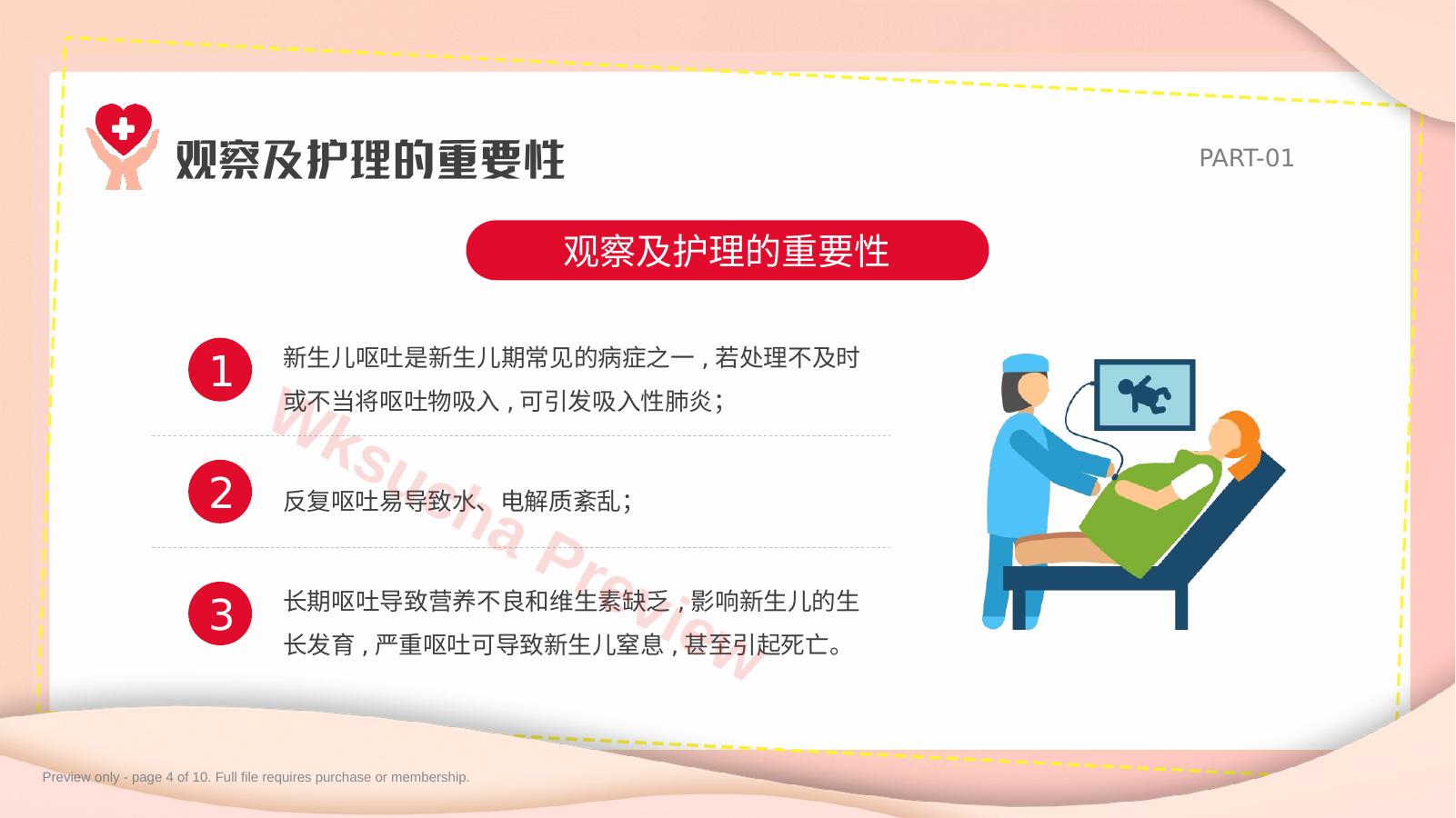 观察及护理的重要性

PART-01

观察及护理的重要性

1
新生儿呕吐是新生儿期常见的病症之一，若处理不及时或不当将呕吐物吸入，可引发吸入性肺炎；

2
反复呕吐易导致水、电解质紊乱；

3
长期呕吐导致营养不良和维生素缺乏，影响新生儿的生长发育，严重呕吐可导致新生儿窒息，甚至引起死亡。

Wksucha Preview

Preview only - page 4 of 10. Full file requires purchase or membership.